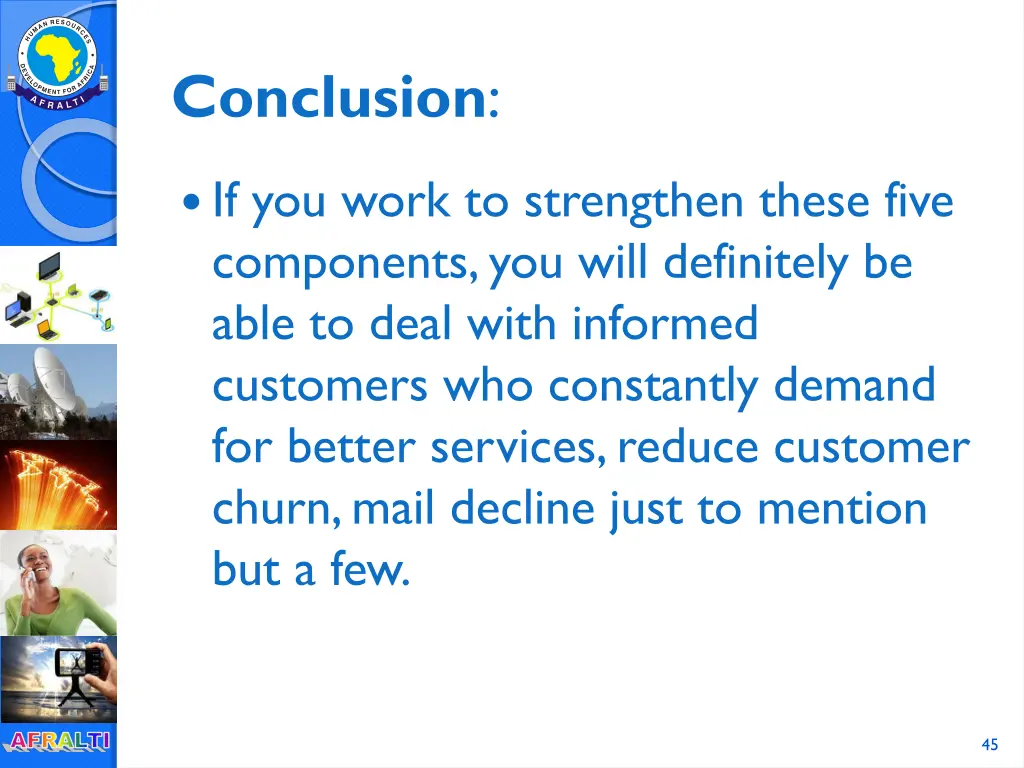 HUMAN RESOURCES DEVELOPMENT FOR AFRICA
AFRALTI

Conclusion:

• If you work to strengthen these five components, you will definitely be able to deal with informed customers who constantly demand for better services, reduce customer churn, mail decline just to mention but a few.

AFRALTI

45